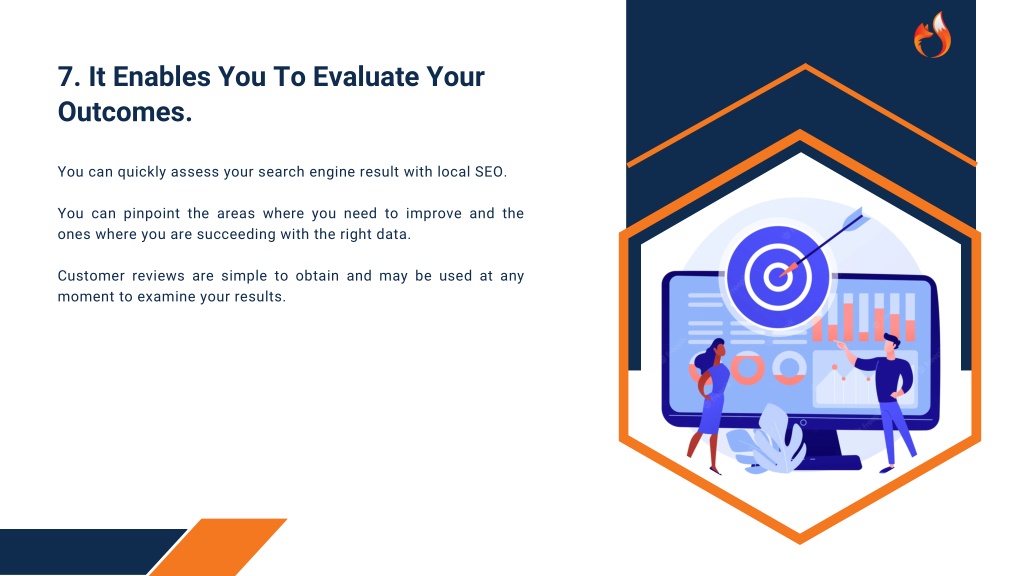 7. It Enables You To Evaluate Your Outcomes.

You can quickly assess your search engine result with local SEO.

You can pinpoint the areas where you need to improve and the ones where you are succeeding with the right data.

Customer reviews are simple to obtain and may be used at any moment to examine your results.